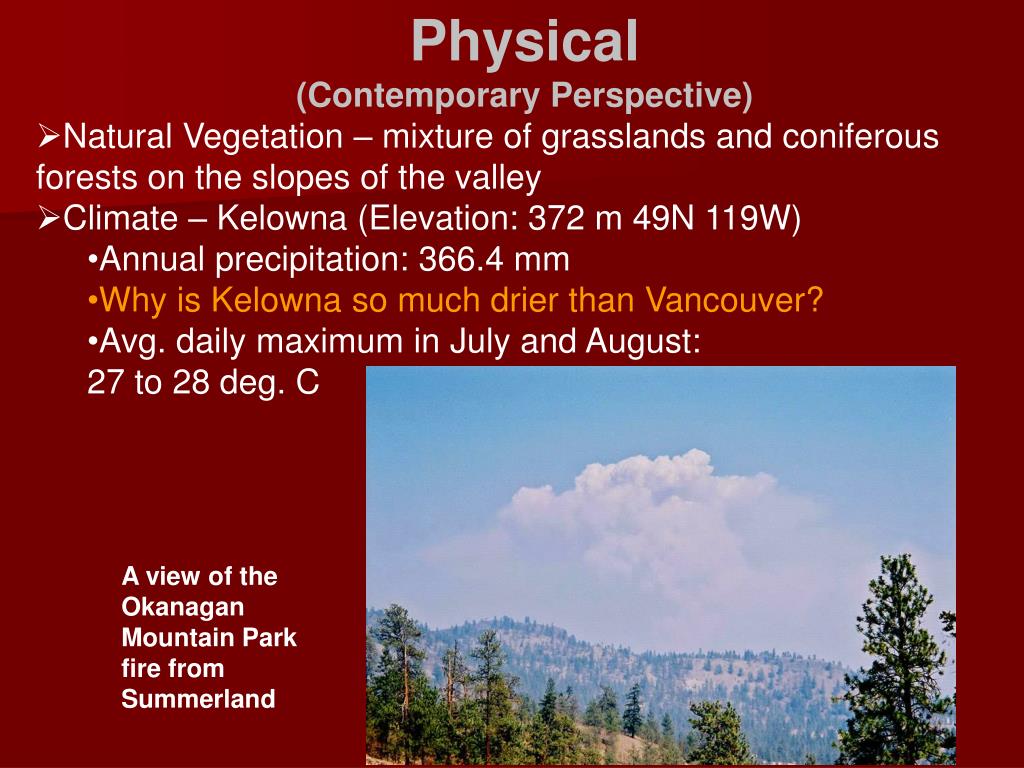 Physical
(Contemporary Perspective)

➢Natural Vegetation – mixture of grasslands and coniferous forests on the slopes of the valley

➢Climate – Kelowna (Elevation: 372 m 49N 119W)

•Annual precipitation: 366.4 mm

•Why is Kelowna so much drier than Vancouver?

•Avg. daily maximum in July and August: 27 to 28 deg. C

A view of the Okanagan Mountain Park fire from Summerland